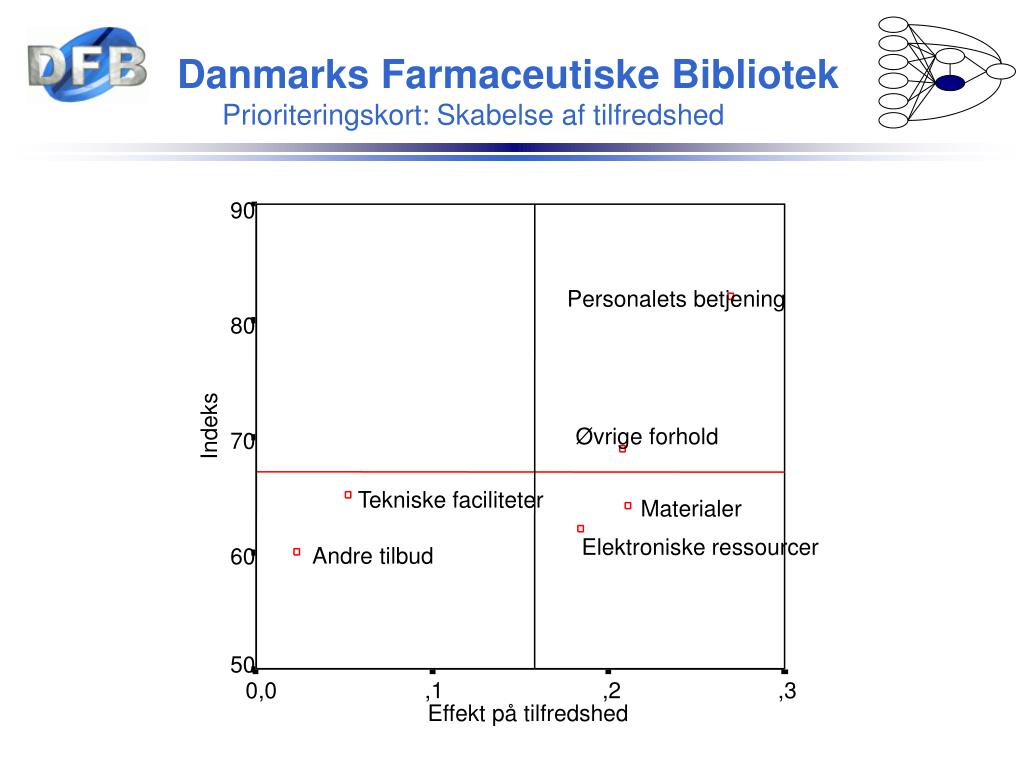 DFB

Danmarks Farmaceutiske Bibliotek
Prioriteringskort: Skabelse af tilfredshed

90
80
70
60
50
Indeks

Personalets betjening
Øvrige forhold
Tekniske faciliteter
Materialer
Elektroniske ressourcer
Andre tilbud

0,0
,1
,2
,3
Effekt på tilfredshed